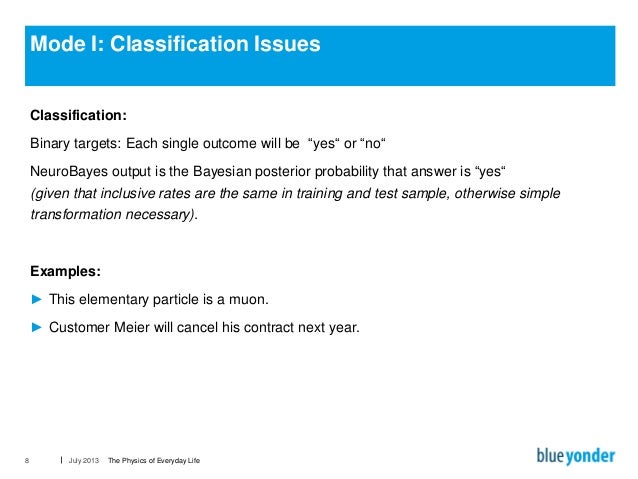 Mode I: Classification Issues

Classification:

Binary targets: Each single outcome will be “yes“ or “no“

NeuroBayes output is the Bayesian posterior probability that answer is “yes“
(given that inclusive rates are the same in training and test sample, otherwise simple transformation necessary).

Examples:

► This elementary particle is a muon.

► Customer Meier will cancel his contract next year.

8 | July 2013 The Physics of Everyday Life

blue yonder